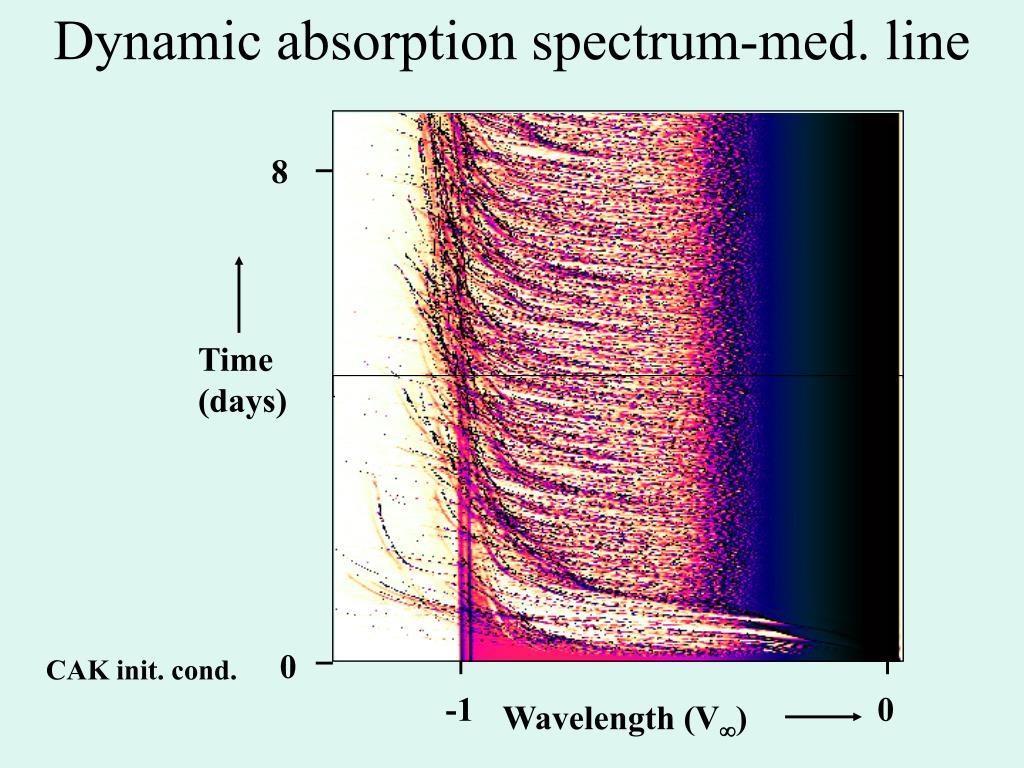 Dynamic absorption spectrum-med. line

8

Time
(days)

CAK init. cond.

0

-1

Wavelength ($V_\infty$)

0